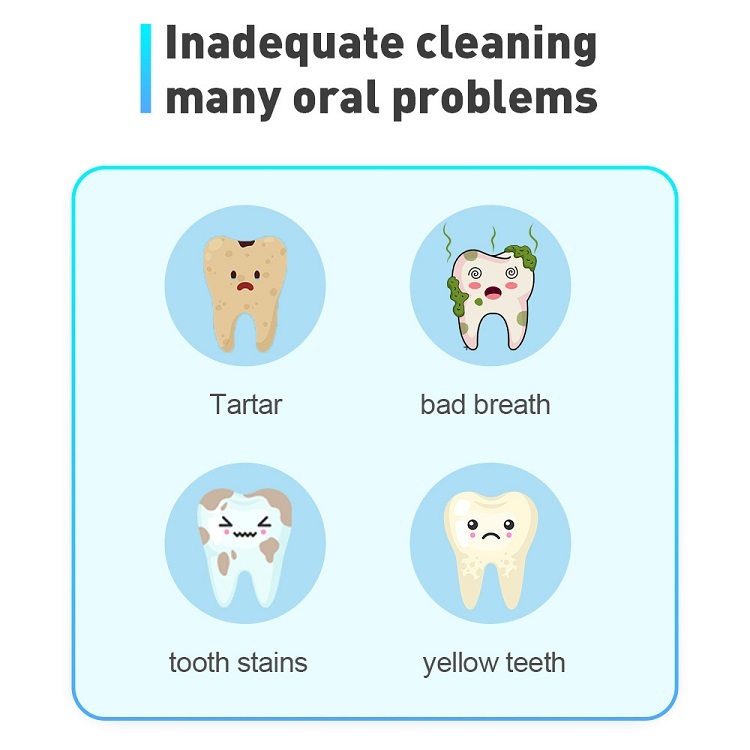 Inadequate cleaning many oral problems

Tartar

bad breath

tooth stains

yellow teeth